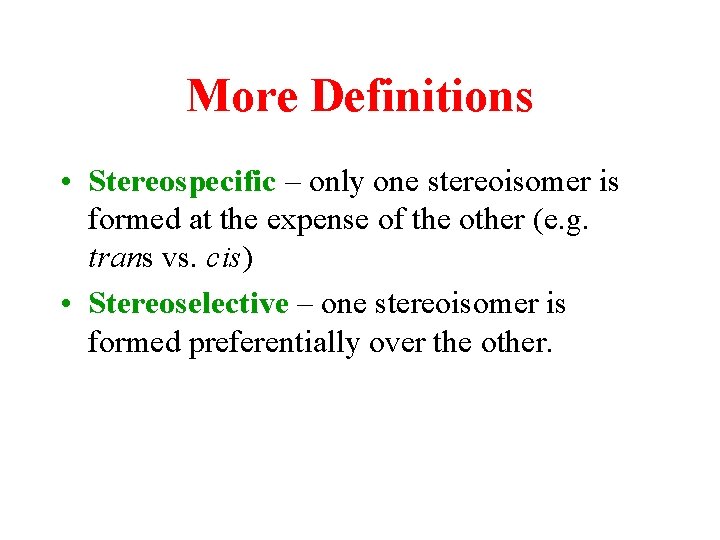 More Definitions

• Stereospecific – only one stereoisomer is formed at the expense of the other (e.g. trans vs. cis)
• Stereoselective – one stereoisomer is formed preferentially over the other.